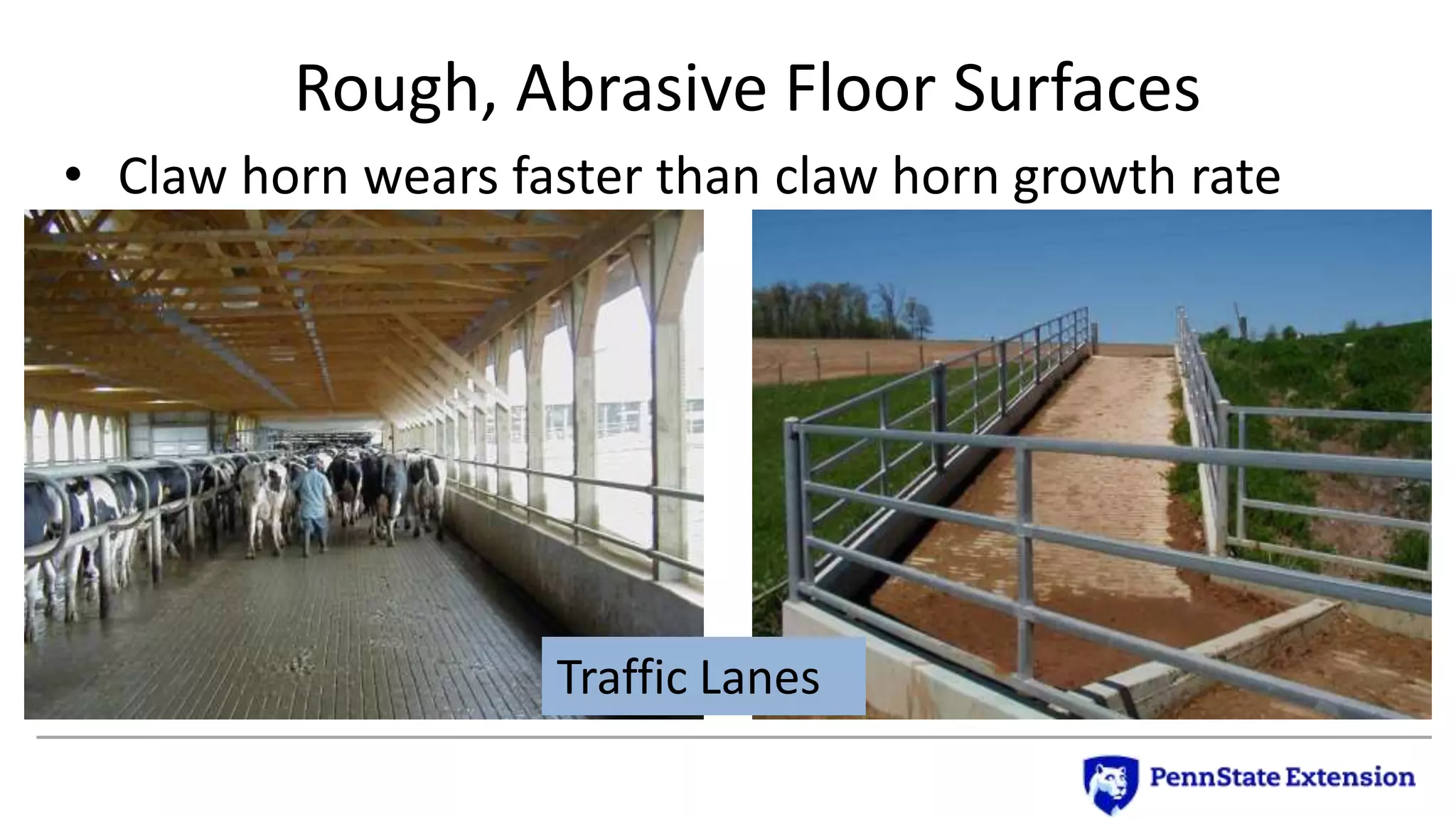 Rough, Abrasive Floor Surfaces

• Claw horn wears faster than claw horn growth rate

Traffic Lanes

PennState Extension